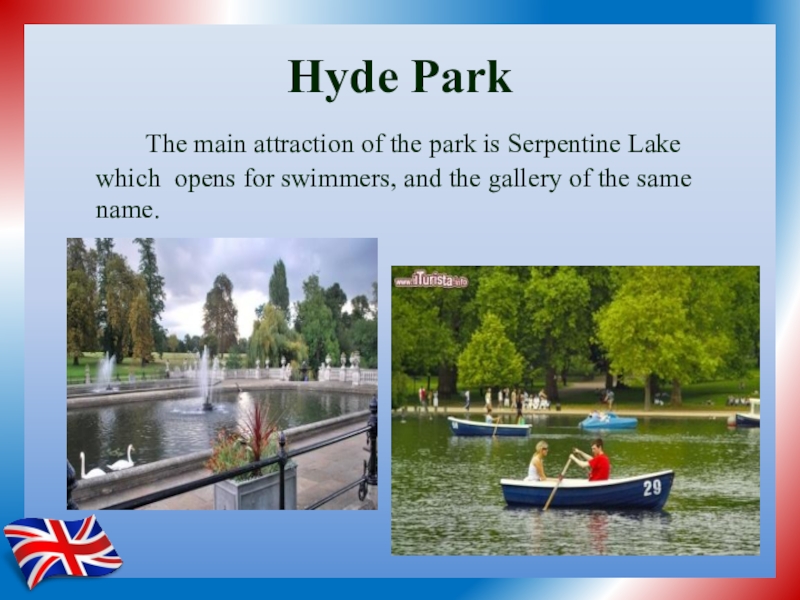 Hyde Park

The main attraction of the park is Serpentine Lake which opens for swimmers, and the gallery of the same name.

iTurista.info

29